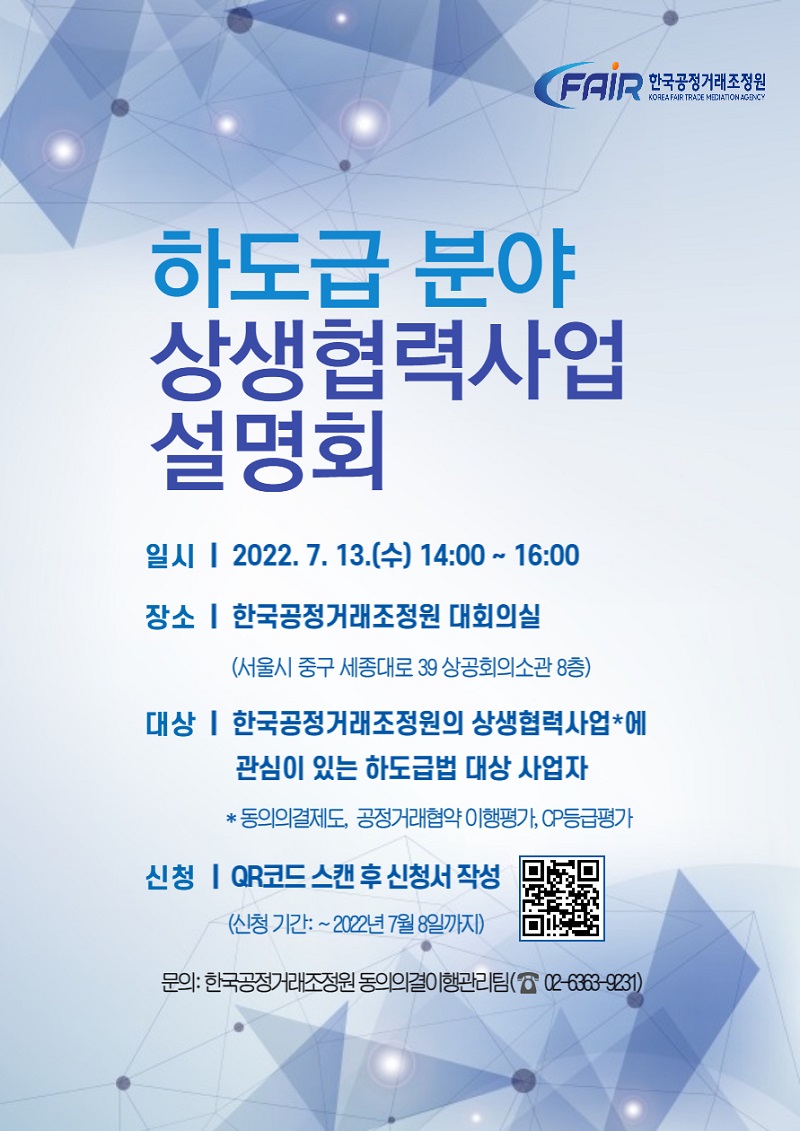 FAIR 한국공정거래조정원 KOREA FAIR TRADE MEDIATION AGENCY

하도급 분야 상생협력사업 설명회

일시 | 2022. 7. 13.(수) 14:00 ~ 16:00

장소 | 한국공정거래조정원 대회의실

(서울시 중구 세종대로 39 상공회의소관 8층)

대상 | 한국공정거래조정원의 상생협력사업*에 관심이 있는 하도급법 대상 사업자

* 동의의결제도, 공정거래협약 이행평가, CP등급평가

신청 | QR코드 스캔 후 신청서 작성

(신청 기간: ~ 2022년 7월 8일까지)

문의: 한국공정거래조정원 동의의결이행관리팀(☎ 02-6363-9231)